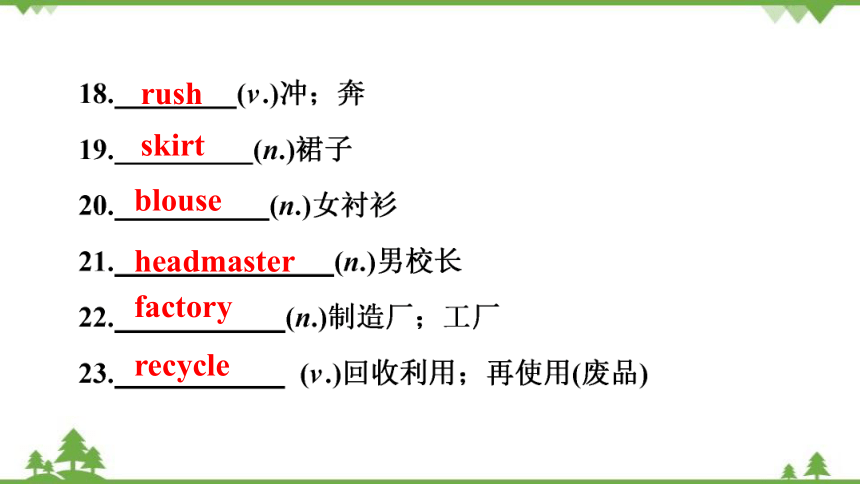 18. rush (v.)冲；奔

19. skirt (n.)裙子

20. blouse (n.)女衬衫

21. headmaster (n.)男校长

22. factory (n.)制造厂；工厂

23. recycle (v.)回收利用；再使用(废品)